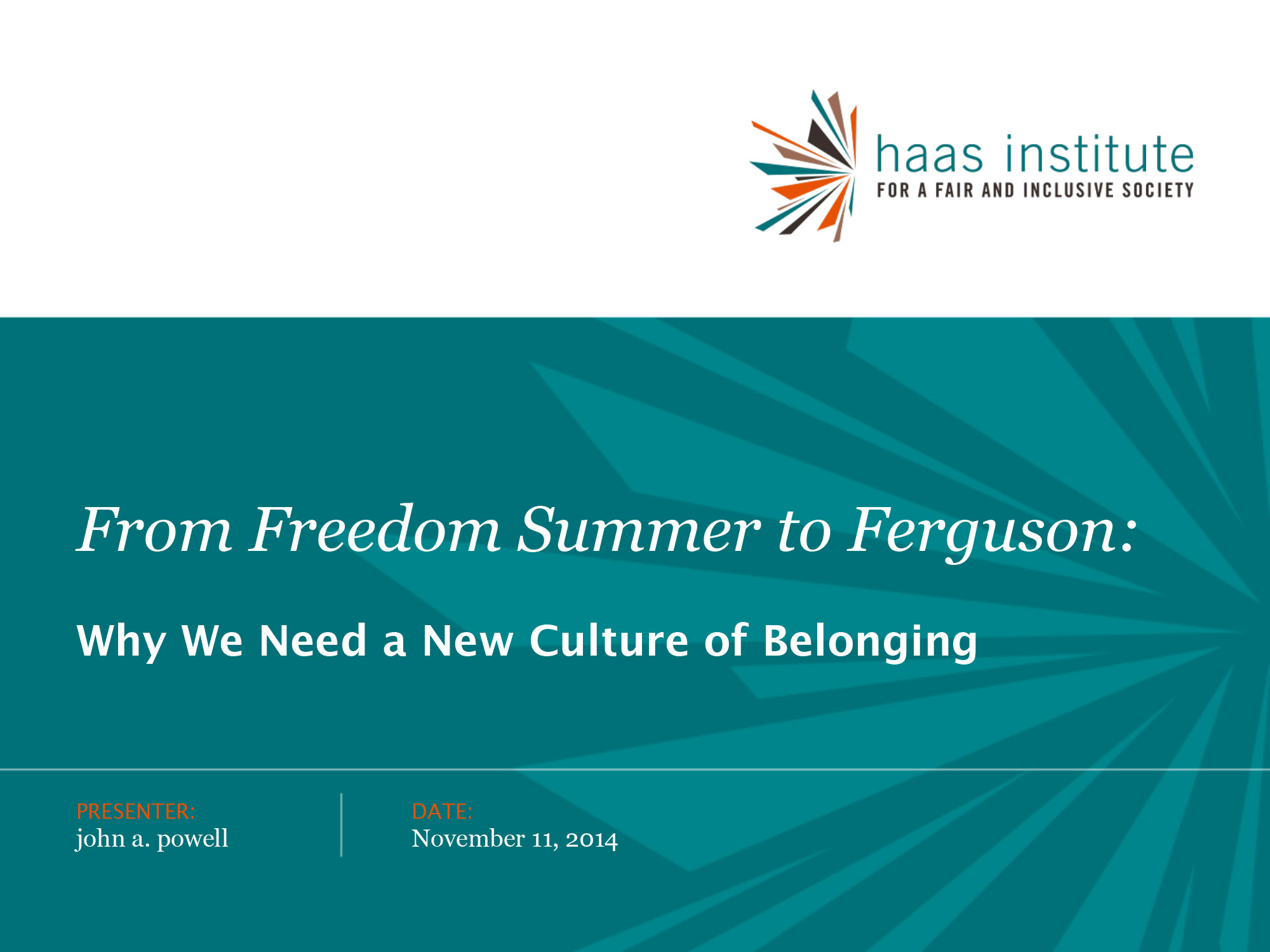 haas institute
FOR A FAIR AND INCLUSIVE SOCIETY

From Freedom Summer to Ferguson:

Why We Need a New Culture of Belonging

PRESENTER:
john a. powell

DATE:
November 11, 2014